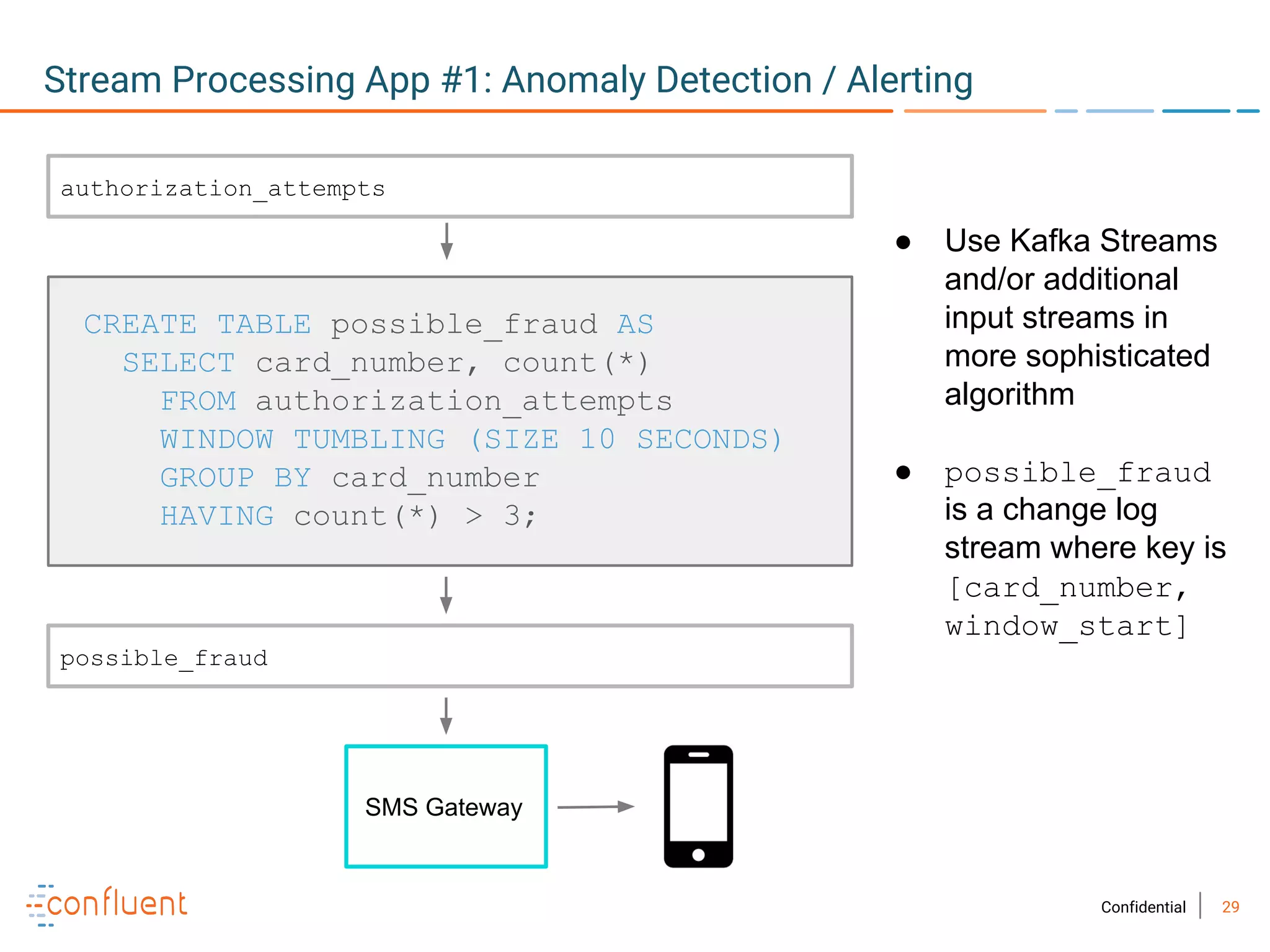 Stream Processing App #1: Anomaly Detection / Alerting

authorization_attempts

CREATE TABLE possible_fraud AS
  SELECT card_number, count(*)
    FROM authorization_attempts
    WINDOW TUMBLING (SIZE 10 SECONDS)
    GROUP BY card_number
    HAVING count(*) > 3;

possible_fraud

SMS Gateway

● Use Kafka Streams and/or additional input streams in more sophisticated algorithm

● possible_fraud is a change log stream where key is [card_number, window_start]

confluent

Confidential | 29